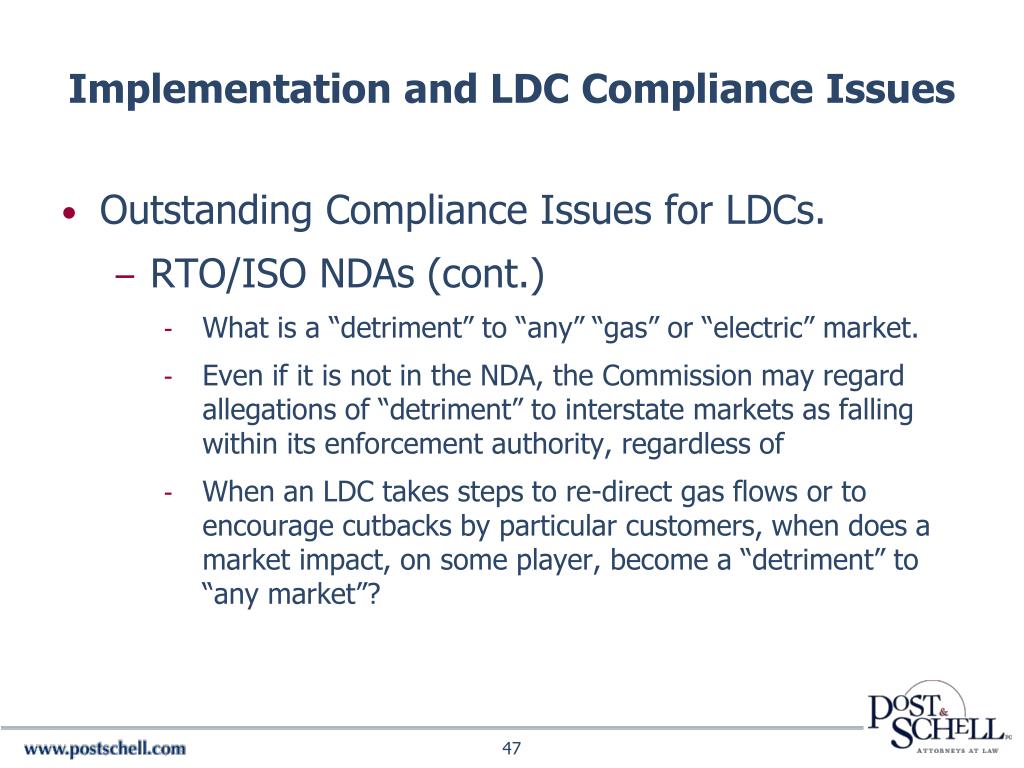 Implementation and LDC Compliance Issues

• Outstanding Compliance Issues for LDCs.

– RTO/ISO NDAs (cont.)

- What is a “detriment” to “any” “gas” or “electric” market.

- Even if it is not in the NDA, the Commission may regard allegations of “detriment” to interstate markets as falling within its enforcement authority, regardless of

- When an LDC takes steps to re-direct gas flows or to encourage cutbacks by particular customers, when does a market impact, on some player, become a “detriment” to “any market”?

www.postschell.com

47

POST & SCHELL PC
ATTORNEYS AT LAW